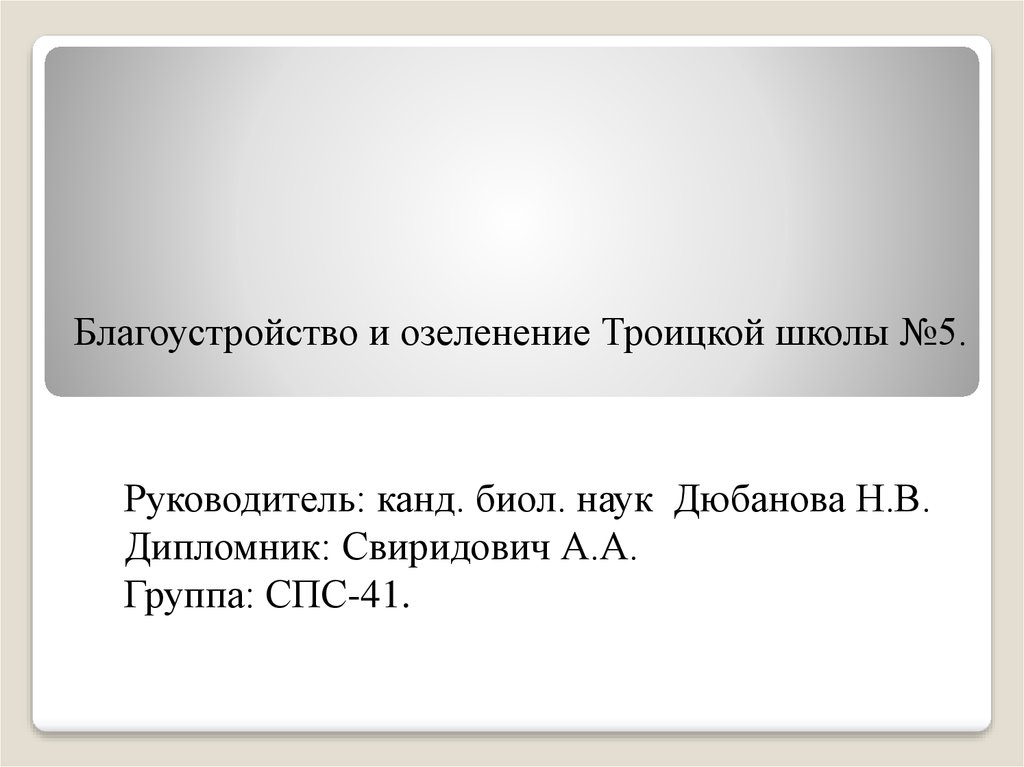 Благоустройство и озеленение Троицкой школы №5.

Руководитель: канд. биол. наук Дюбанова Н.В.
Дипломник: Свиридович А.А.
Группа: СПС-41.